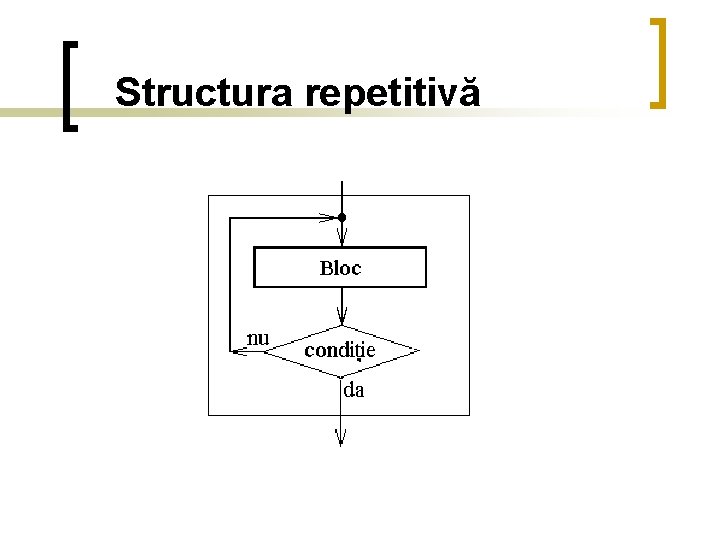 Structura repetitivă

Bloc

nu

condiţie

da